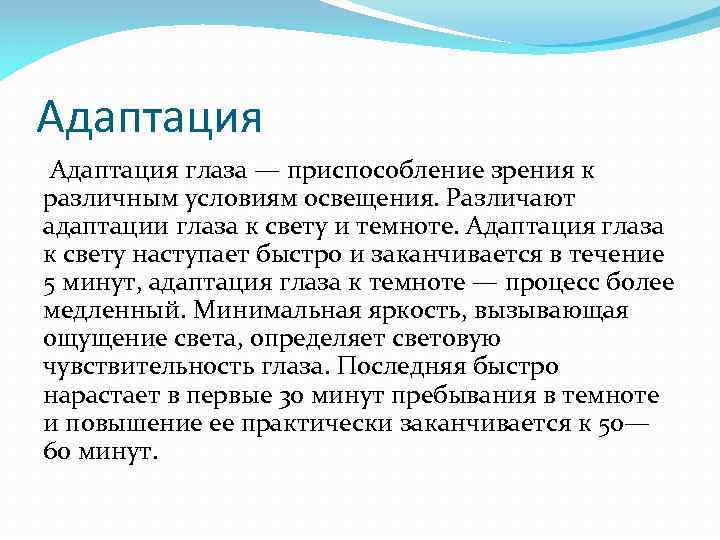 Адаптация

Адаптация глаза — приспособление зрения к различным условиям освещения. Различают адаптации глаза к свету и темноте. Адаптация глаза к свету наступает быстро и заканчивается в течение 5 минут, адаптация глаза к темноте — процесс более медленный. Минимальная яркость, вызывающая ощущение света, определяет световую чувствительность глаза. Последняя быстро нарастает в первые 30 минут пребывания в темноте и повышение ее практически заканчивается к 50—60 минут.